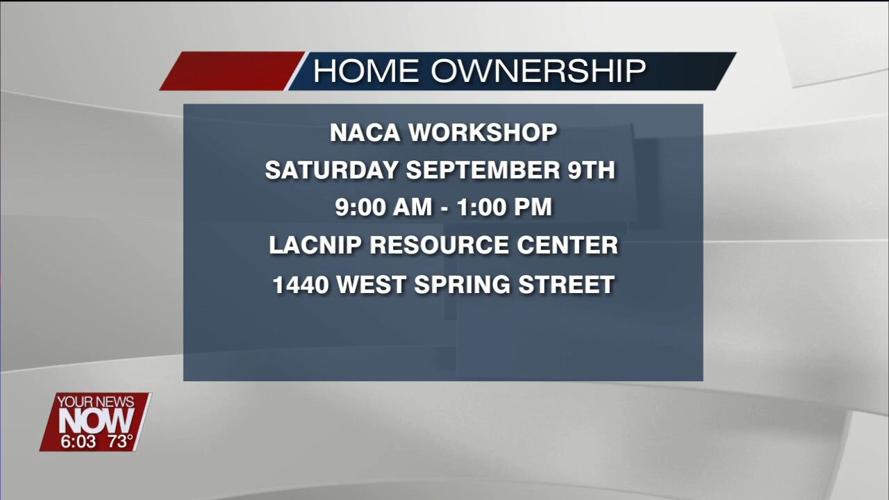 HOME OWNERSHIP

NACA WORKSHOP
SATURDAY SEPTEMBER 9TH
9:00 AM - 1:00 PM
LACNIP RESOURCE CENTER
1440 WEST SPRING STREET

YOUR NEWS
NOW
6:03 73°